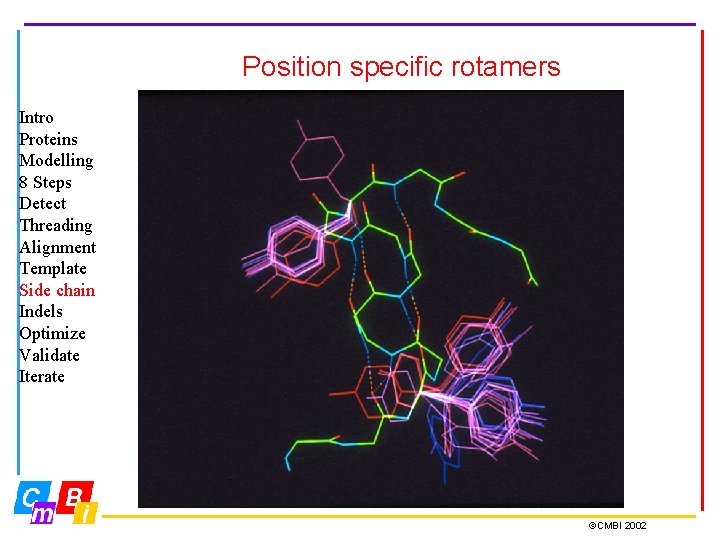 Position specific rotamers

Intro
Proteins
Modelling
8 Steps
Detect
Threading
Alignment
Template
Side chain
Indels
Optimize
Validate
Iterate

C m B i

©CMBI 2002